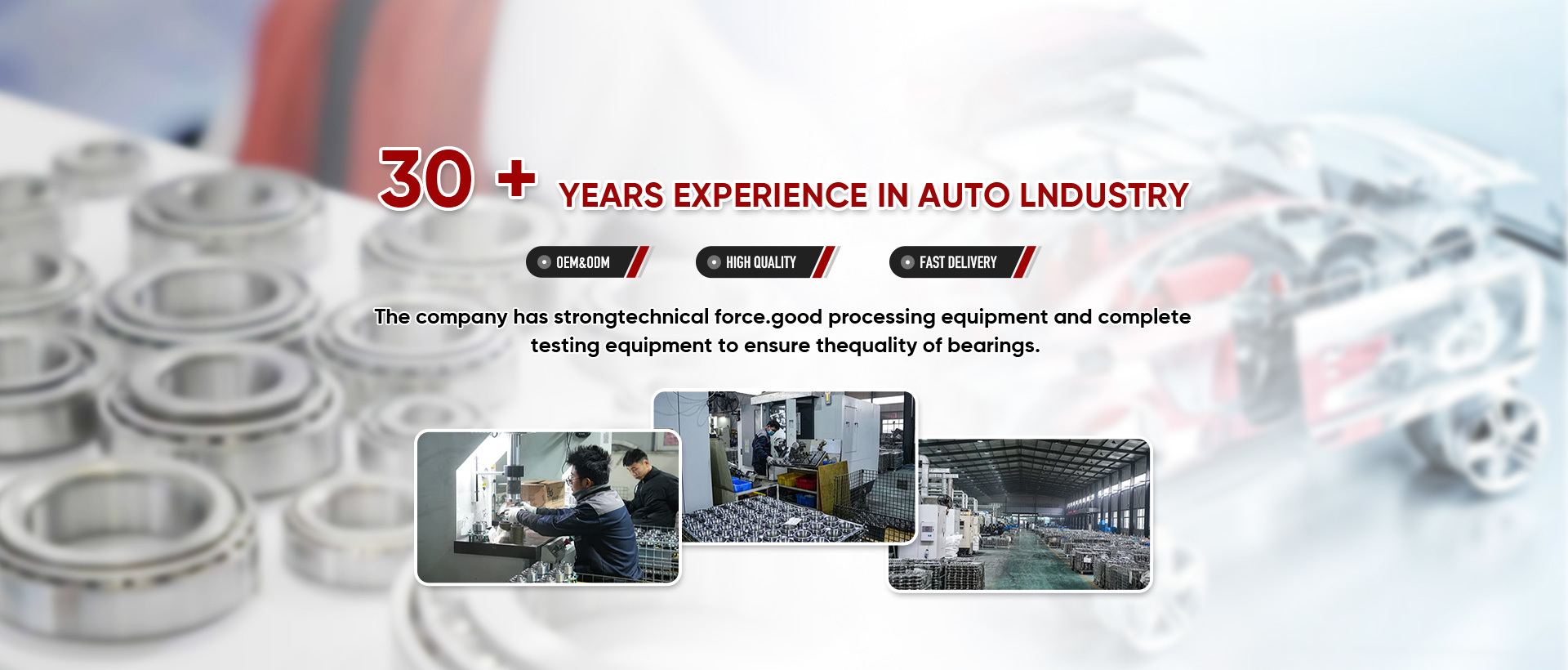 30 + YEARS EXPERIENCE IN AUTO LNDUSTRY

OEM&ODM

HIGH QUALITY

FAST DELIVERY

The company has strongtechnical force.good processing equipment and complete testing equipment to ensure thequality of bearings.